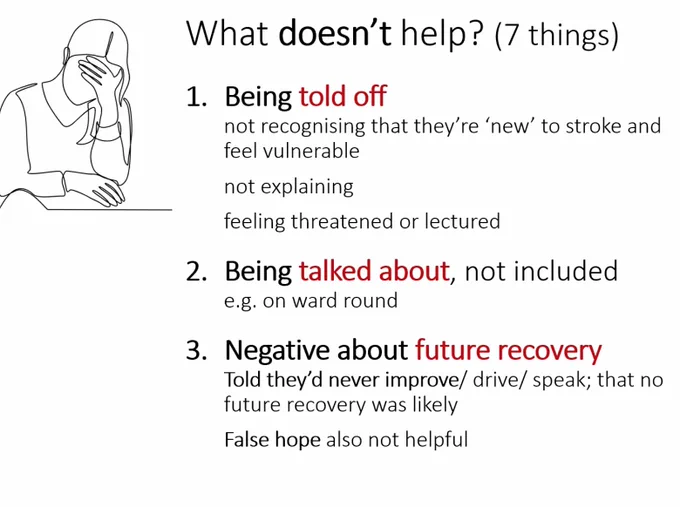 What doesn't help? (7 things)

1. Being told off
not recognising that they're 'new' to stroke and feel vulnerable

not explaining

feeling threatened or lectured

2. Being talked about, not included
e.g. on ward round

3. Negative about future recovery
Told they'd never improve/ drive/ speak; that no future recovery was likely

False hope also not helpful